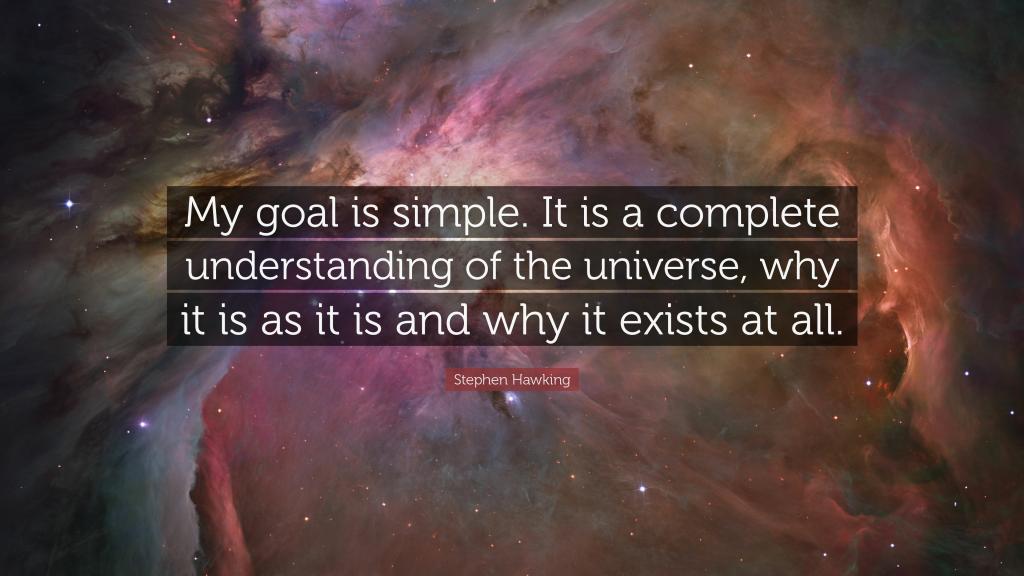 My goal is simple. It is a complete understanding of the universe, why it is as it is and why it exists at all.

Stephen Hawking